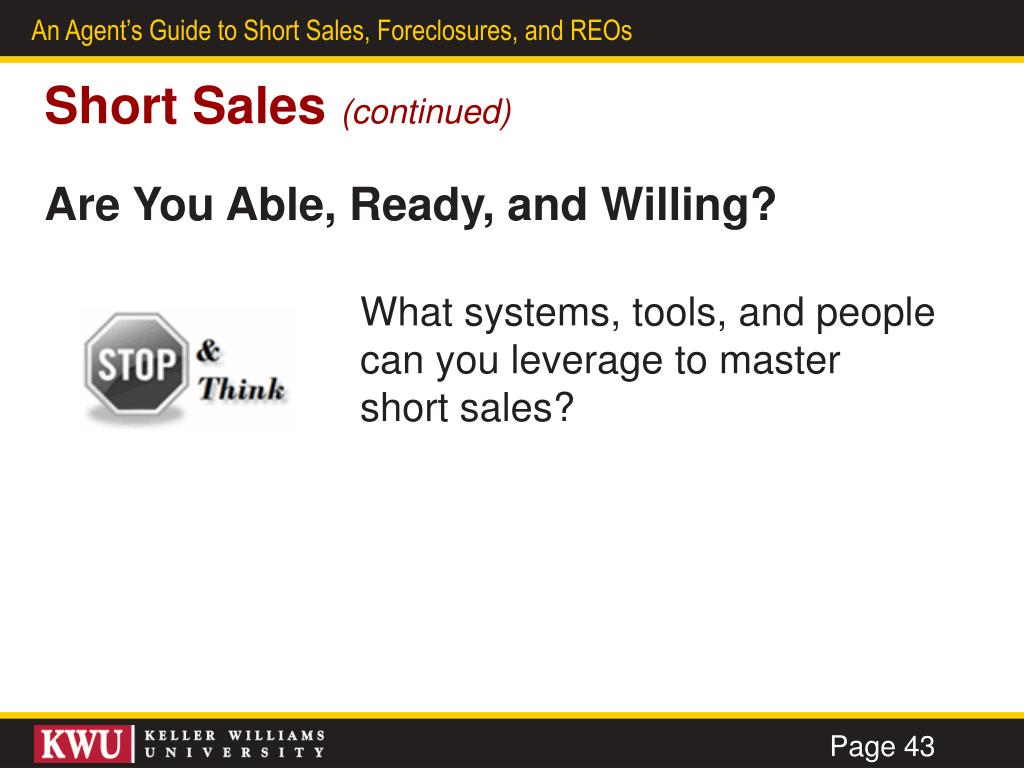 An Agent's Guide to Short Sales, Foreclosures, and REOs

Short Sales (continued)

Are You Able, Ready, and Willing?

STOP & Think

What systems, tools, and people can you leverage to master short sales?

KWU KELLER WILLIAMS UNIVERSITY

Page 43